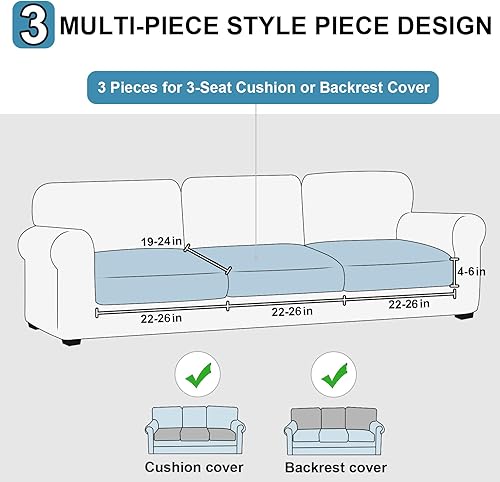 3 MULTI-PIECE STYLE PIECE DESIGN

3 Pieces for 3-Seat Cushion or Backrest Cover

19-24 in

4-6 in

22-26 in

22-26 in

22-26 in

Cushion cover

Backrest cover